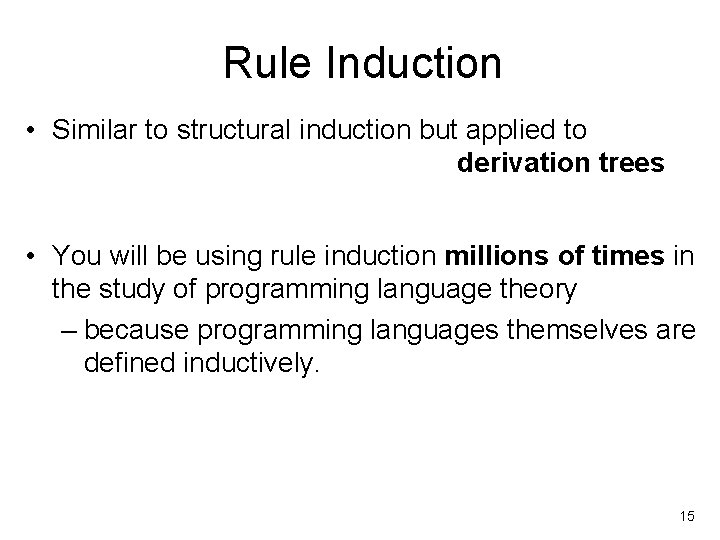 Rule Induction

• Similar to structural induction but applied to derivation trees

• You will be using rule induction millions of times in the study of programming language theory
– because programming languages themselves are defined inductively.

15